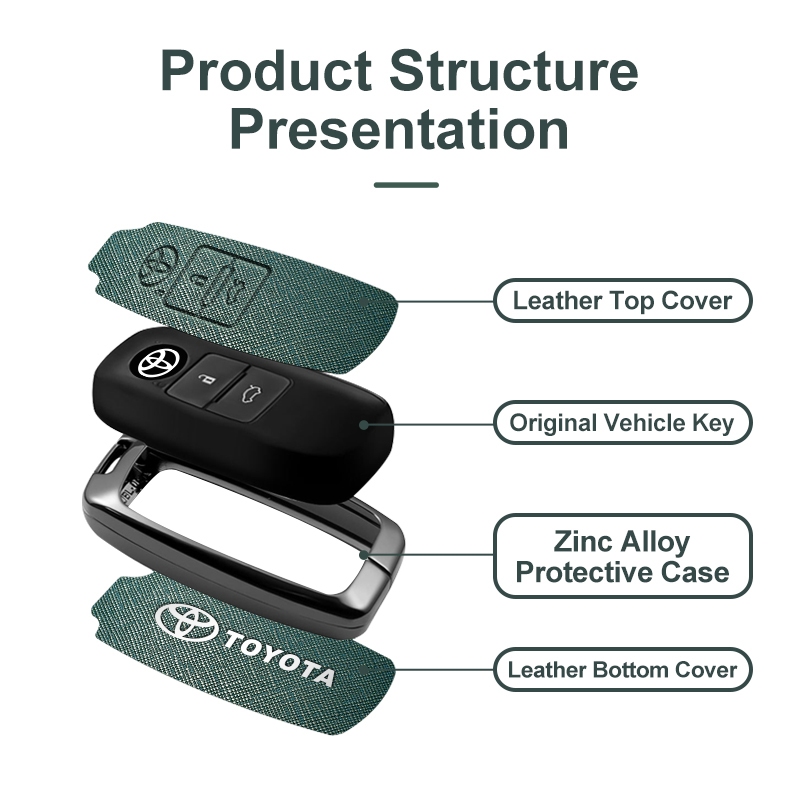 Product Structure Presentation

Leather Top Cover

Original Vehicle Key

Zinc Alloy Protective Case

TOYOTA

Leather Bottom Cover